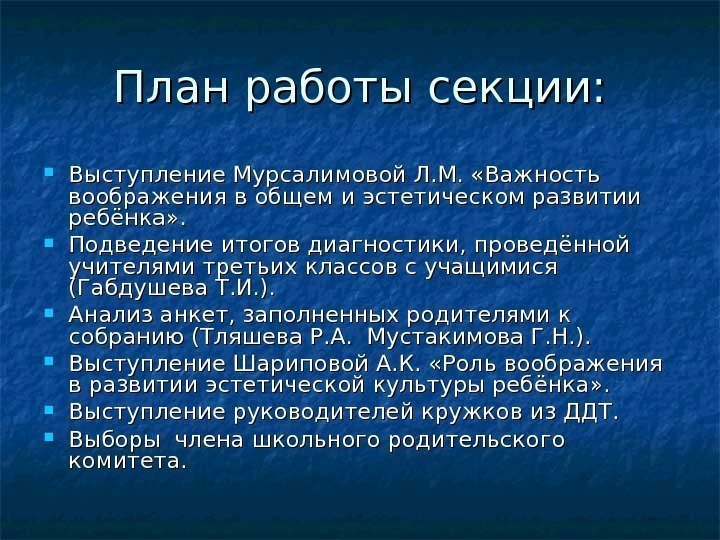 План работы секции:

- Выступление Мурсалимовой Л.М. «Важность воображения в общем и эстетическом развитии ребёнка».
- Подведение итогов диагностики, проведённой учителями третьих классов с учащимися (Габдушева Т.И.).
- Анализ анкет, заполненных родителями к собранию (Тляшева Р.А. Мустакимова Г.Н.).
- Выступление Шариповой А.К. «Роль воображения в развитии эстетической культуры ребёнка».
- Выступление руководителей кружков из ДДТ.
- Выборы члена школьного родительского комитета.